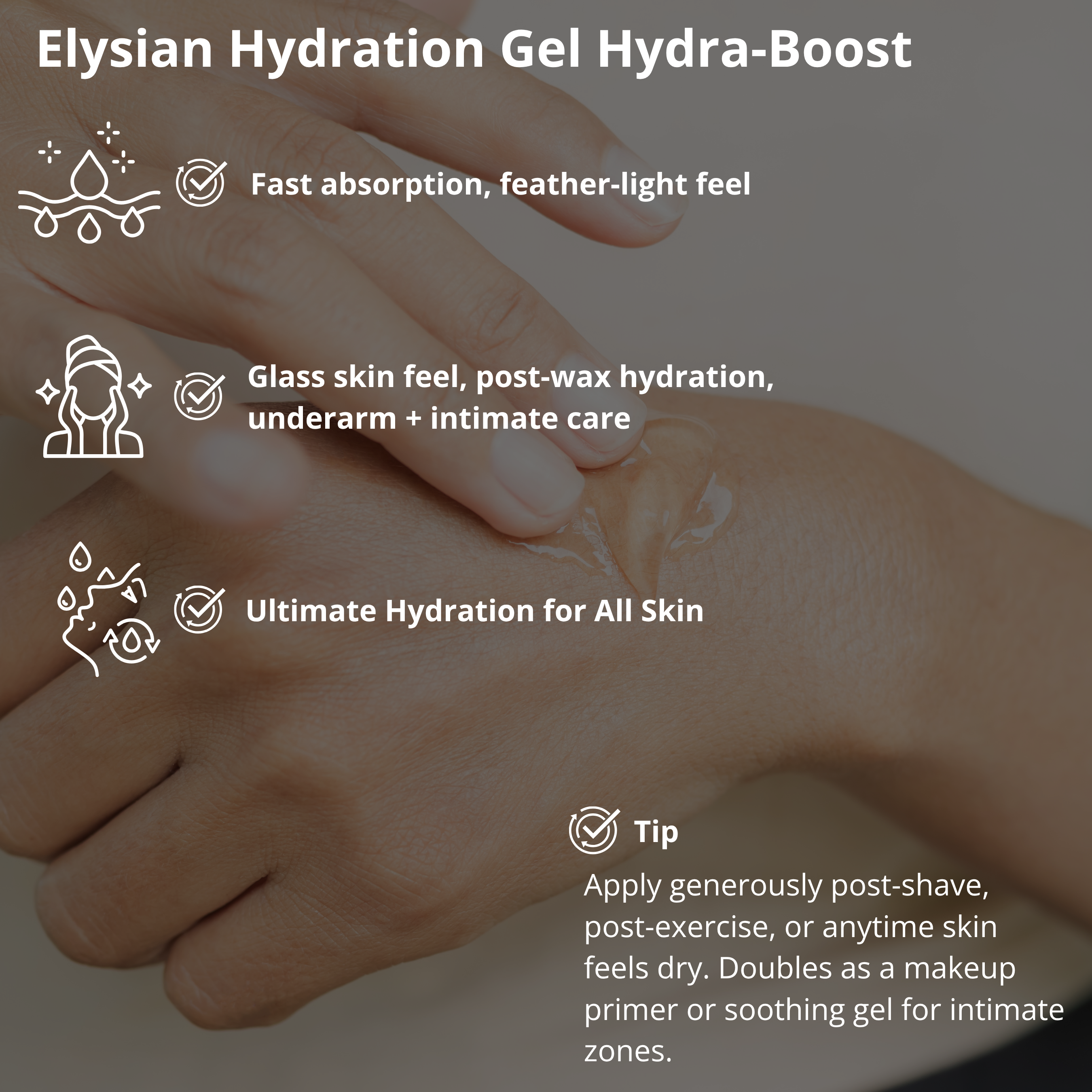 Elysian Hydration Gel Hydra-Boost

Fast absorption, feather-light feel

Glass skin feel, post-wax hydration, underarm + intimate care

Ultimate Hydration for All Skin

Tip

Apply generously post-shave, post-exercise, or anytime skin feels dry. Doubles as a makeup primer or soothing gel for intimate zones.